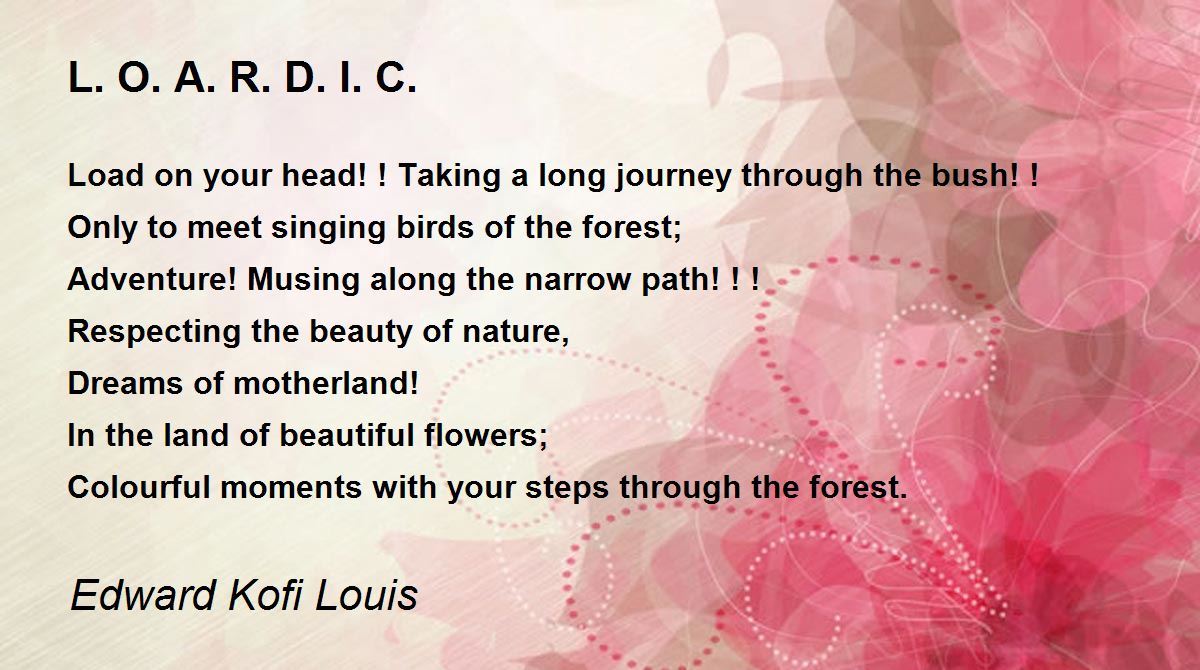 L. O. A. R. D. I. C.

Load on your head! ! Taking a long journey through the bush! !
Only to meet singing birds of the forest;
Adventure! Musing along the narrow path! ! !
Respecting the beauty of nature,
Dreams of motherland!
In the land of beautiful flowers;
Colourful moments with your steps through the forest.

Edward Kofi Louis